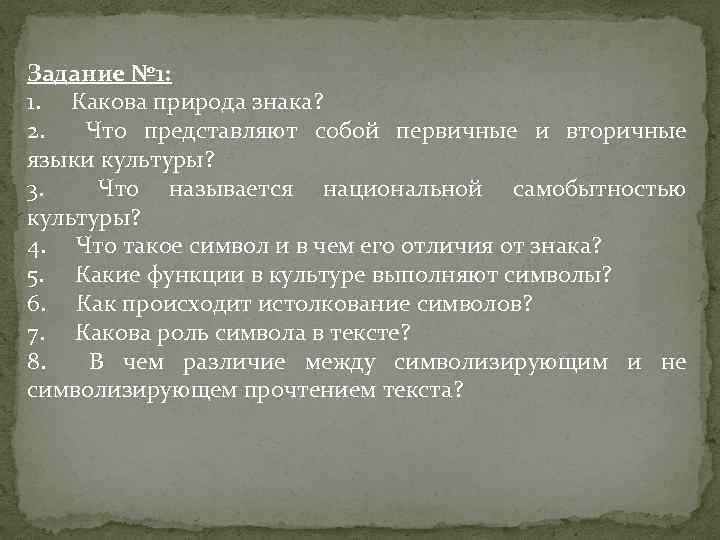 Задание №1:
1. Какова природа знака?
2. Что представляют собой первичные и вторичные языки культуры?
3. Что называется национальной самобытностью культуры?
4. Что такое символ и в чем его отличия от знака?
5. Какие функции в культуре выполняют символы?
6. Как происходит истолкование символов?
7. Какова роль символа в тексте?
8. В чем различие между символизирующим и не символизирующем прочтением текста?